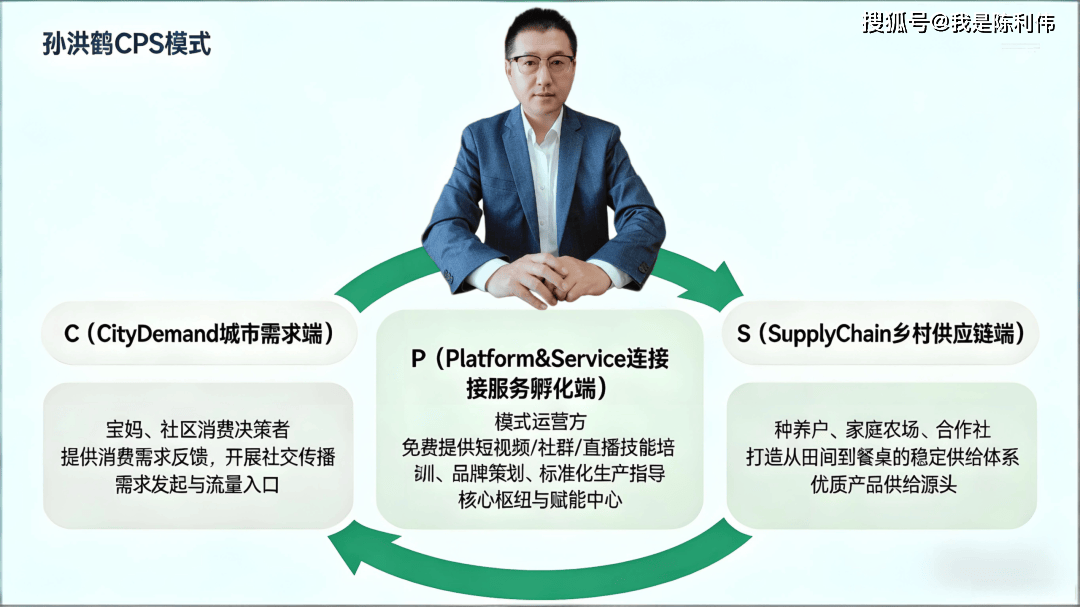 孙洪鹤CPS模式

搜狐号@我是陈利伟

C（CityDemand城市需求端）

宝妈、社区消费决策者
提供消费需求反馈，开展社交传播
需求发起与流量入口

P（Platform&Service连接接服务孵化端）

模式运营方
免费提供短视频/社群/直播技能培训、品牌策划、标准化生产指导
核心枢纽与赋能中心

S（SupplyChain乡村供应链端）

种养户、家庭农场、合作社
打造从田间到餐桌的稳定供给体系
优质产品供给源头